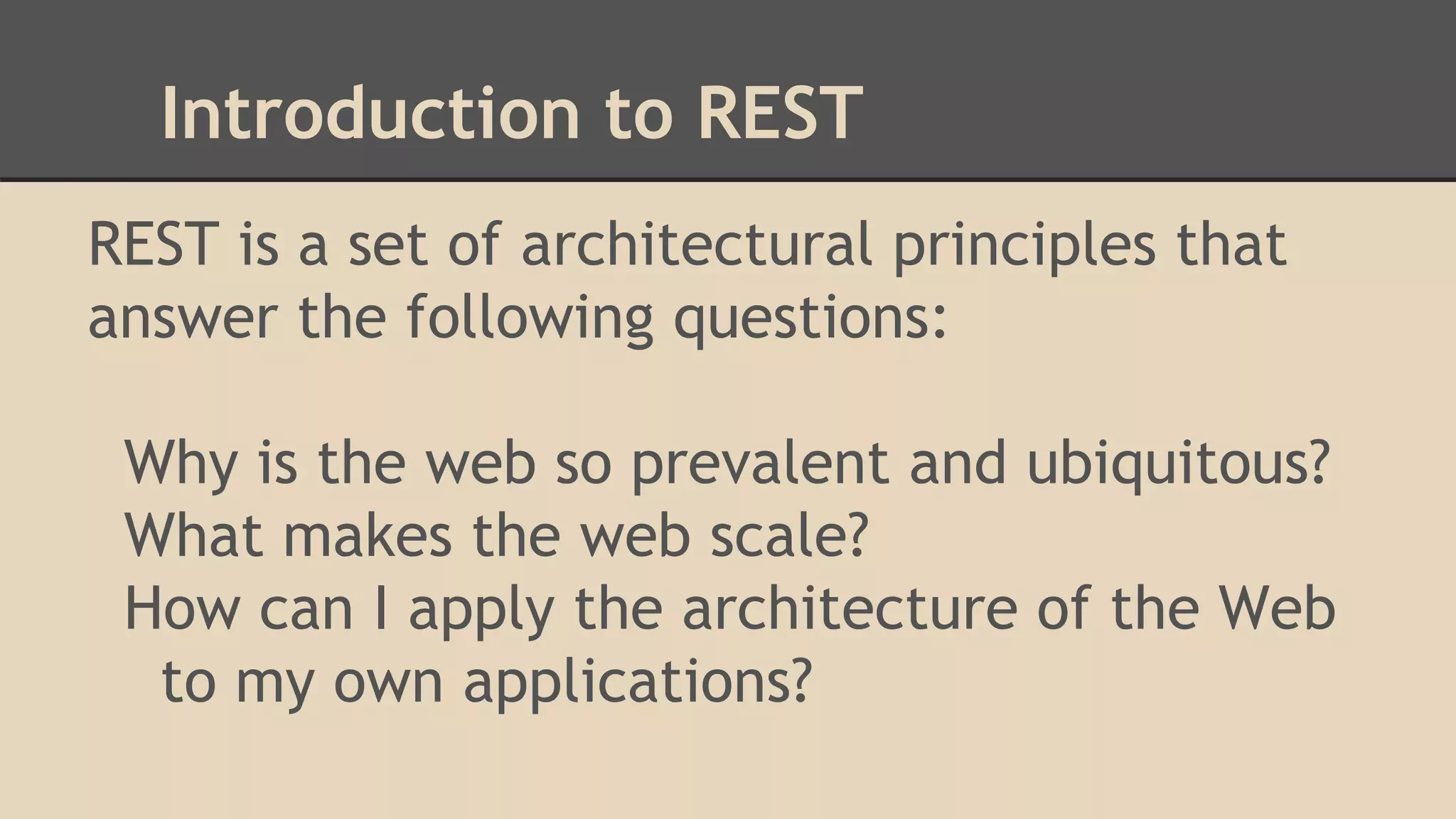 Introduction to REST

REST is a set of architectural principles that answer the following questions:

Why is the web so prevalent and ubiquitous?
What makes the web scale?
How can I apply the architecture of the Web to my own applications?